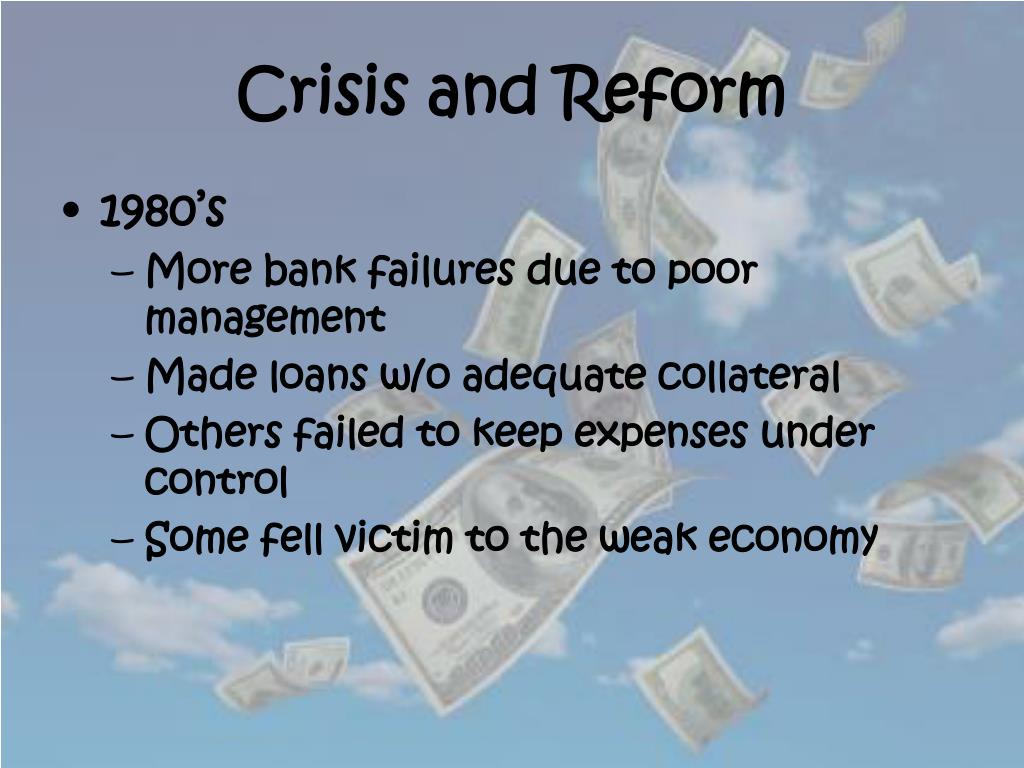 Crisis and Reform

• 1980's
– More bank failures due to poor management
– Made loans w/o adequate collateral
– Others failed to keep expenses under control
– Some fell victim to the weak economy